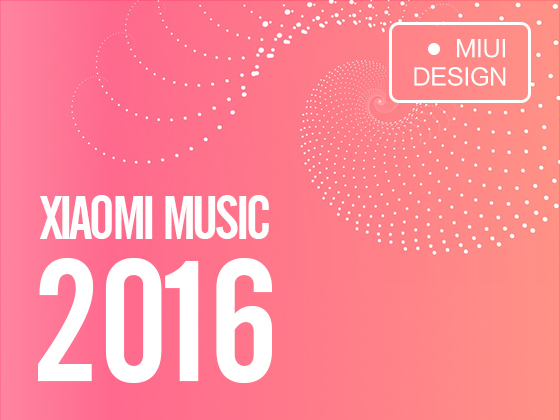 MIUI
DESIGN

XIAOMI MUSIC
2016